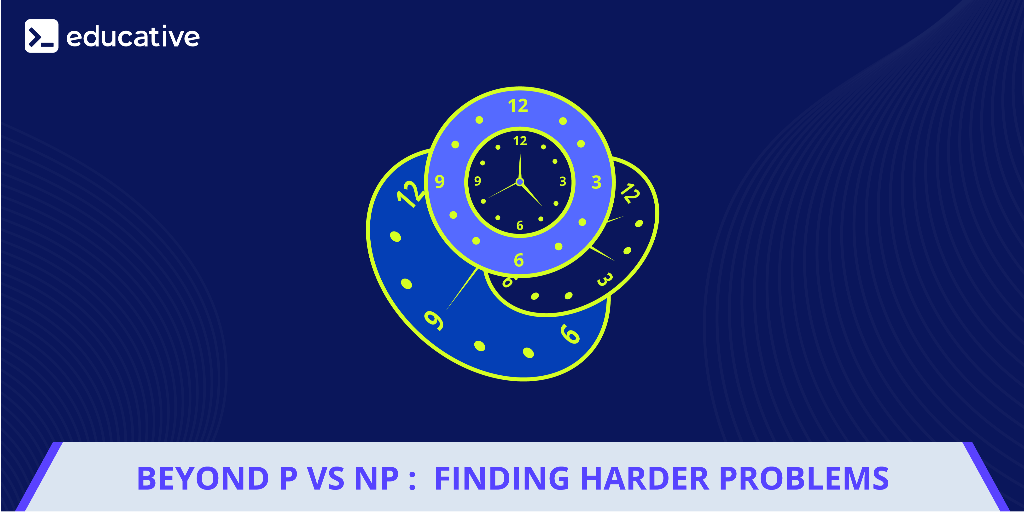 educative

12
9
3
6
12
9
3
6
12
3
6
12
9
6

BEYOND P VS NP : FINDING HARDER PROBLEMS